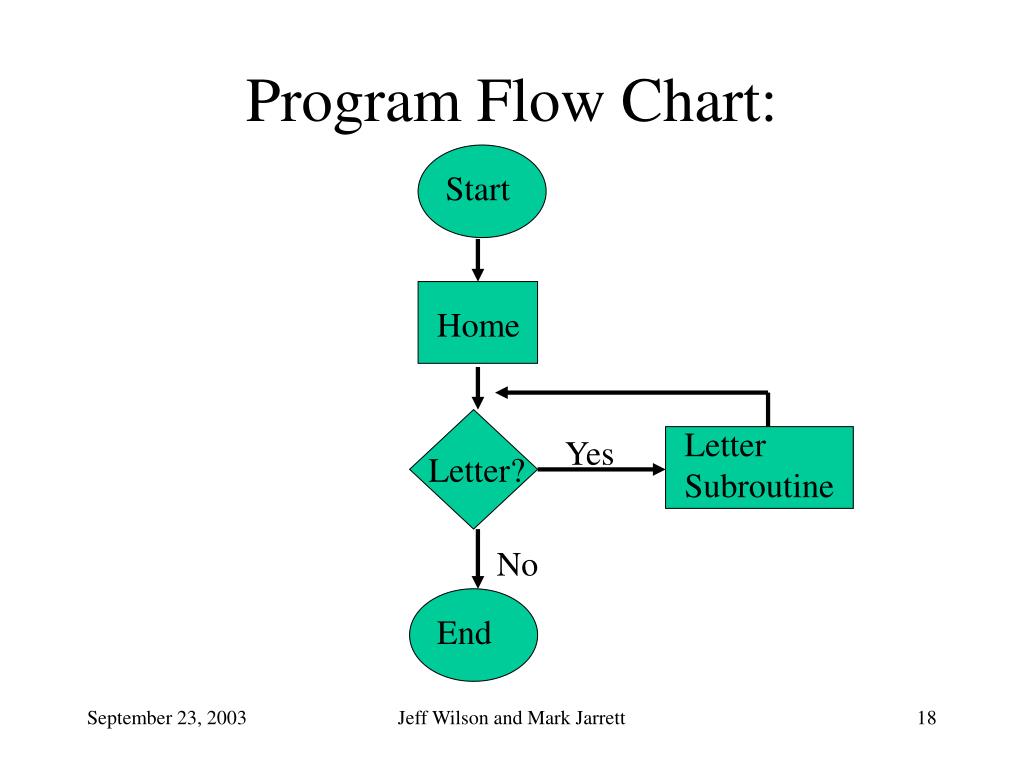 Program Flow Chart:

Start

Home

Letter?

Yes

Letter Subroutine

No

End

September 23, 2003

Jeff Wilson and Mark Jarrett

18